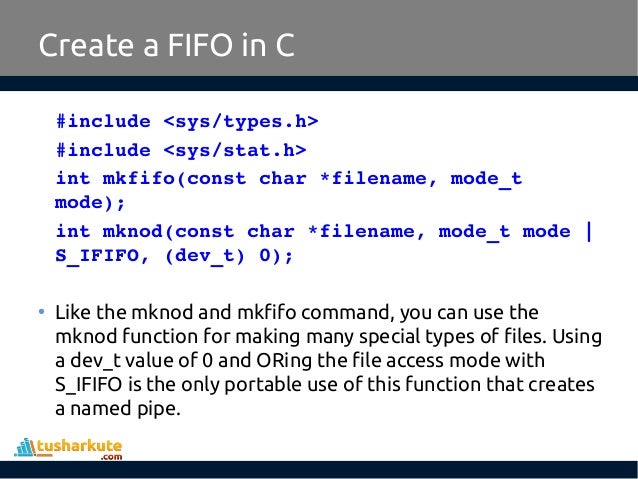 Create a FIFO in C

#include <sys/types.h>

#include <sys/stat.h>

int mkfifo(const char *filename, mode_t mode);

int mknod(const char *filename, mode_t mode | S_IFIFO, (dev_t) 0);

• Like the mknod and mkfifo command, you can use the mknod function for making many special types of files. Using a dev_t value of 0 and ORing the file access mode with S_IFIFO is the only portable use of this function that creates a named pipe.

tusharkute
.com